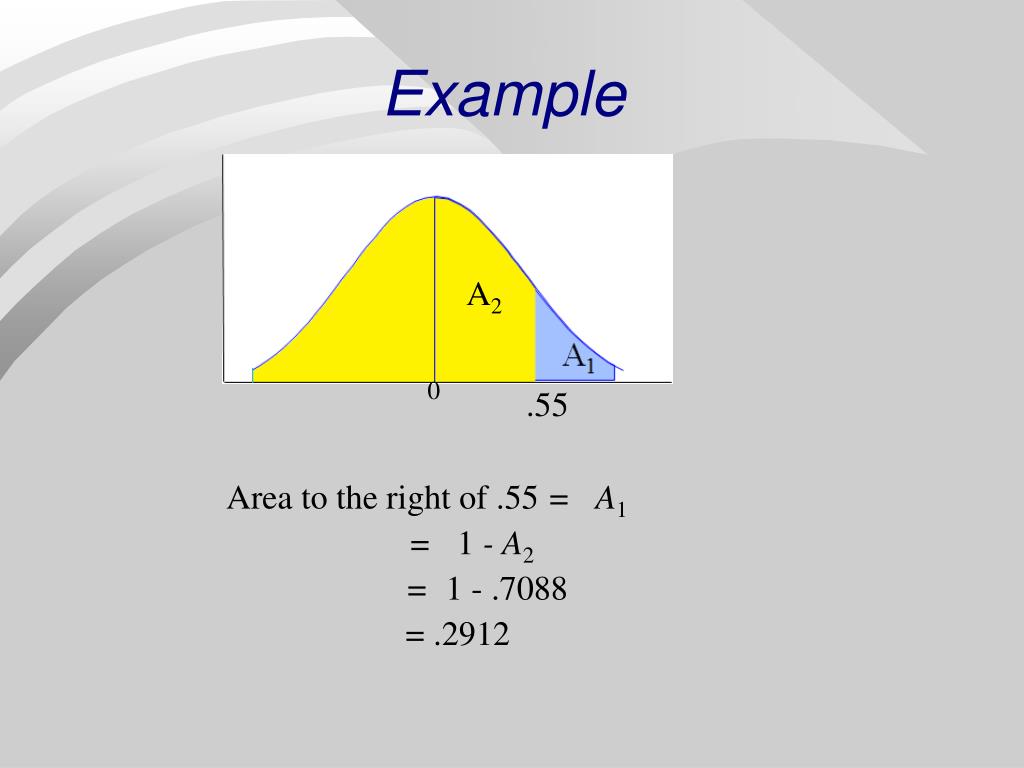 Example

$A_2$

$A_1$

0

.55

Area to the right of .55 = $A_1$

= 1 - $A_2$

= 1 - .7088

= .2912